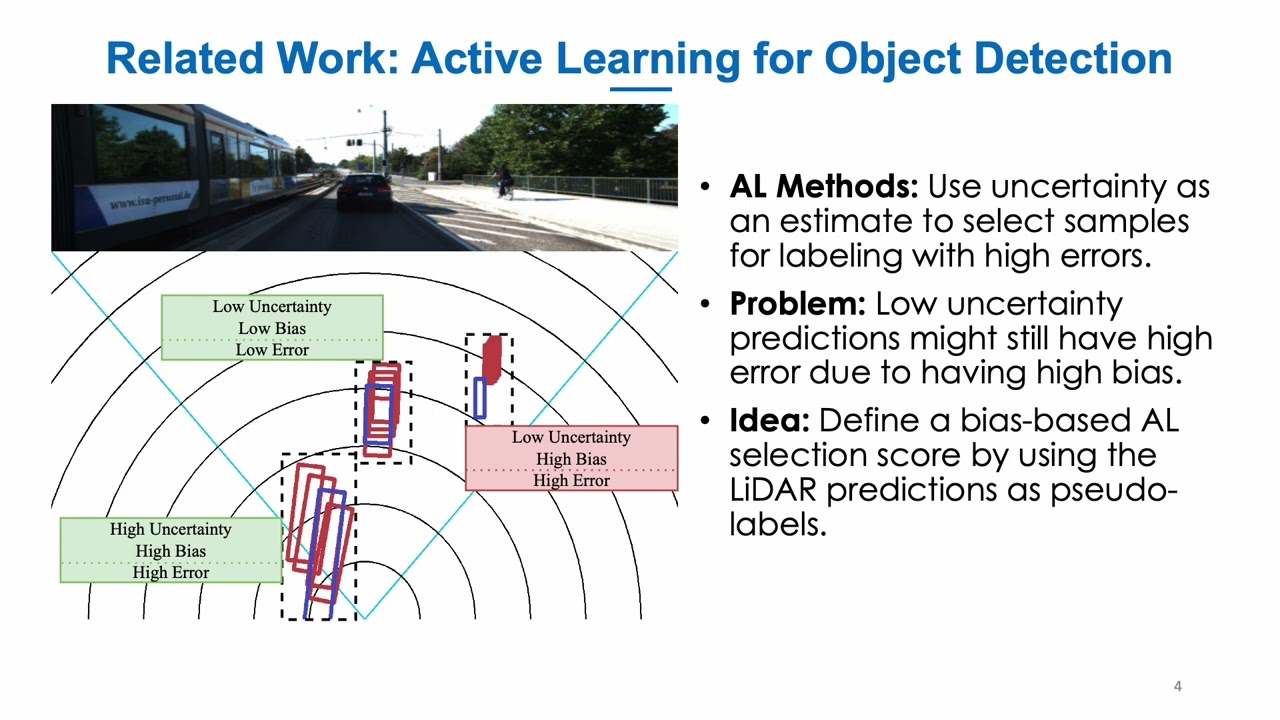 Related Work: Active Learning for Object Detection

www.isa-personal.de

Low Uncertainty
Low Bias
Low Error

Low Uncertainty
High Bias
High Error

High Uncertainty
High Bias
High Error

• **AL Methods:** Use uncertainty as an estimate to select samples for labeling with high errors.

• **Problem:** Low uncertainty predictions might still have high error due to having high bias.

• **Idea:** Define a bias-based AL selection score by using the LiDAR predictions as pseudo-labels.

4